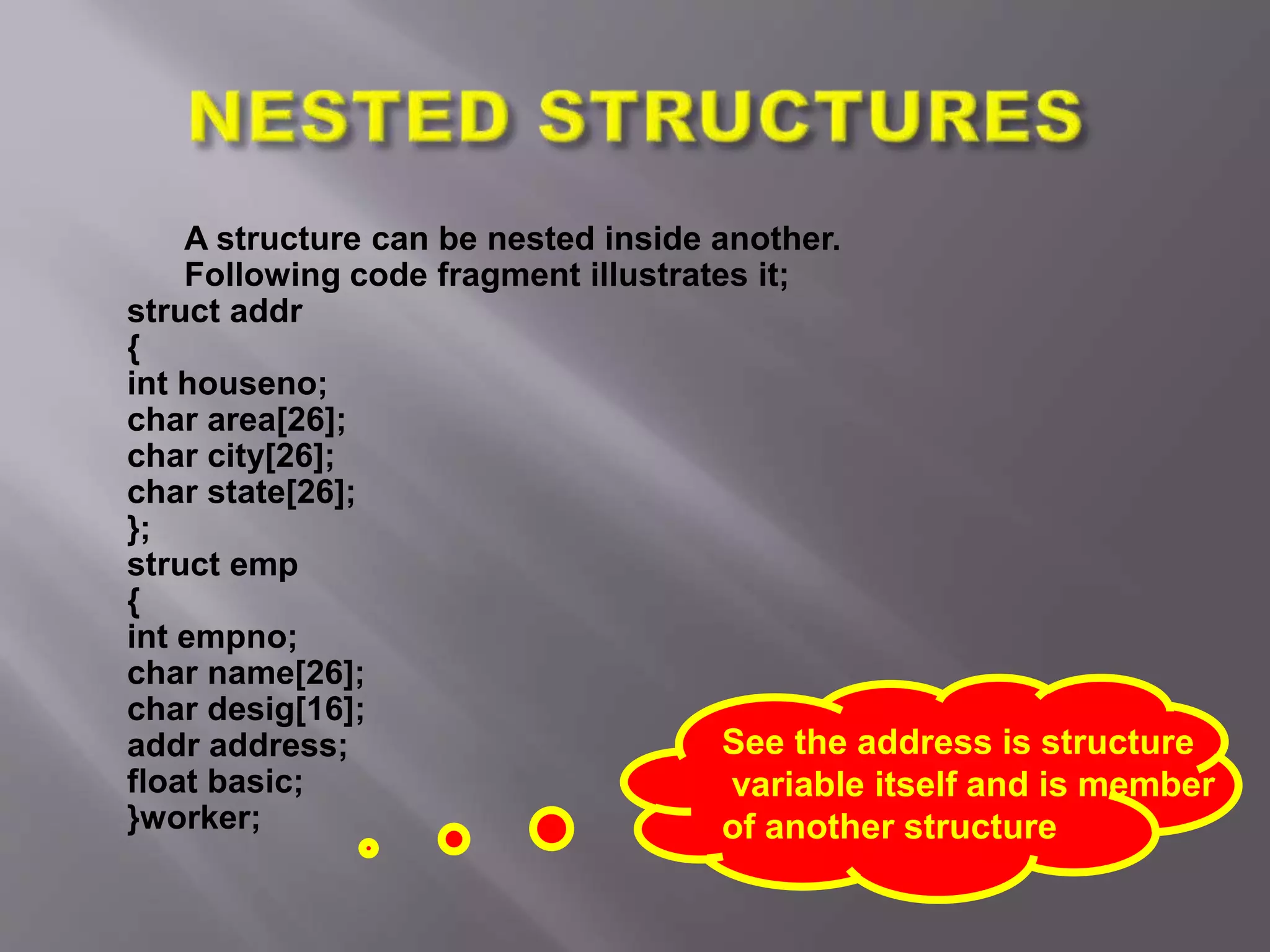 NESTED STRUCTURES

A structure can be nested inside another. Following code fragment illustrates it;

struct addr
{
int houseno;
char area[26];
char city[26];
char state[26];
};
struct emp
{
int empno;
char name[26];
char desig[16];
addr address;
float basic;
}worker;

See the address is structure variable itself and is member of another structure